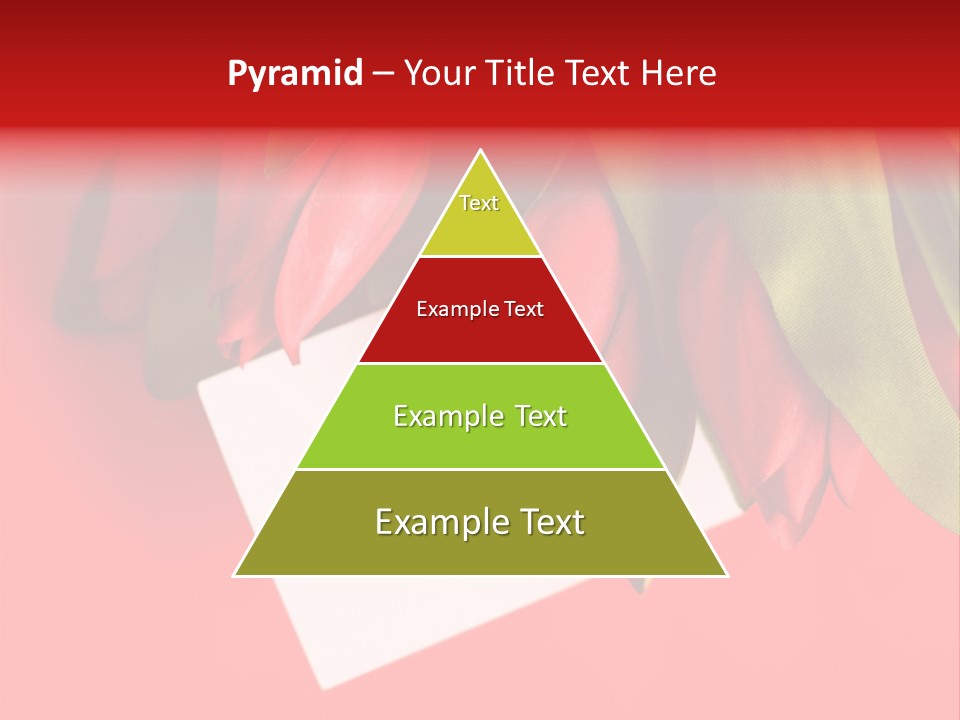 Pyramid – Your Title Text Here

Text

Example Text

Example Text

Example Text